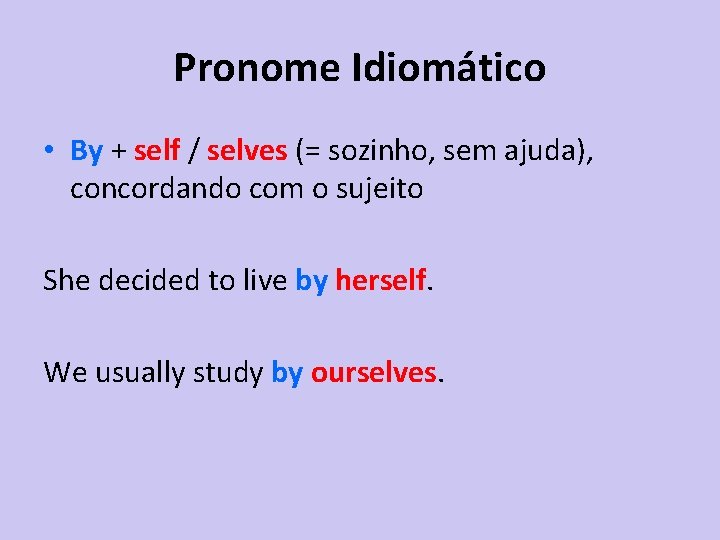 Pronome Idiomático

• By + self / selves (= sozinho, sem ajuda), concordando com o sujeito

She decided to live by herself.

We usually study by ourselves.